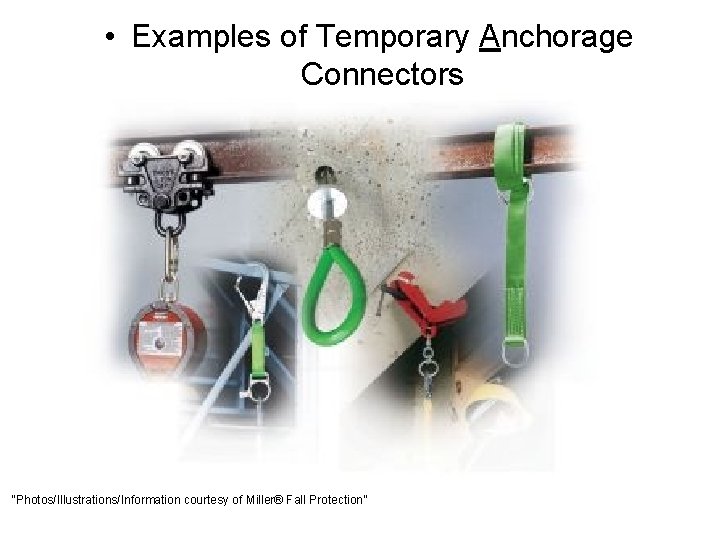 • Examples of Temporary Anchorage Connectors

"Photos/Illustrations/Information courtesy of Miller® Fall Protection"